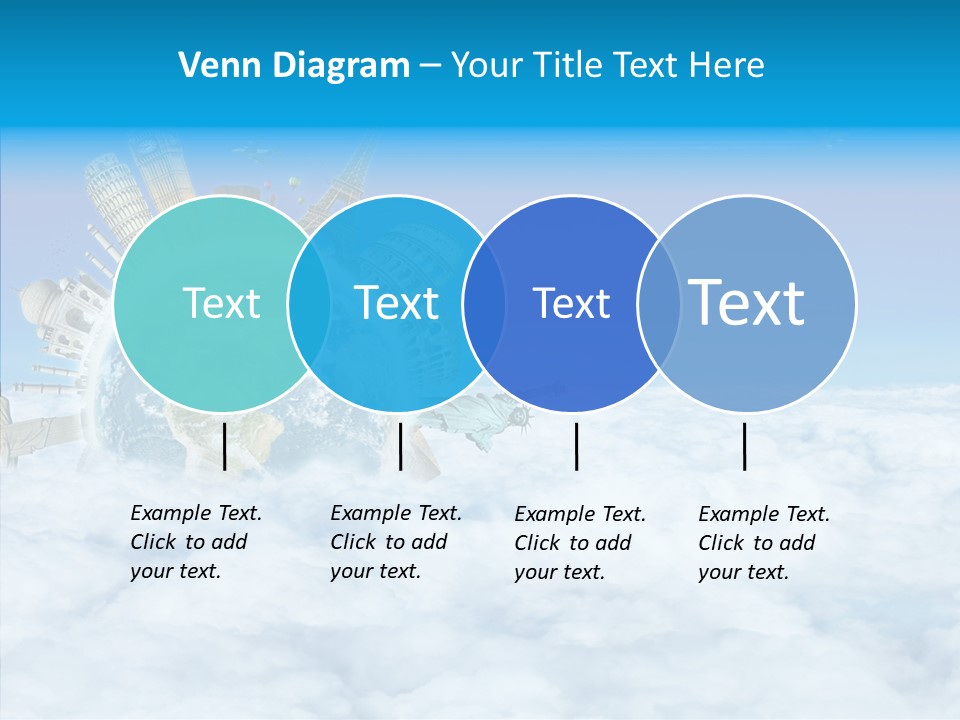 Venn Diagram – Your Title Text Here

Text

Text

Text

Text

Example Text. Click to add your text.

Example Text. Click to add your text.

Example Text. Click to add your text.

Example Text. Click to add your text.